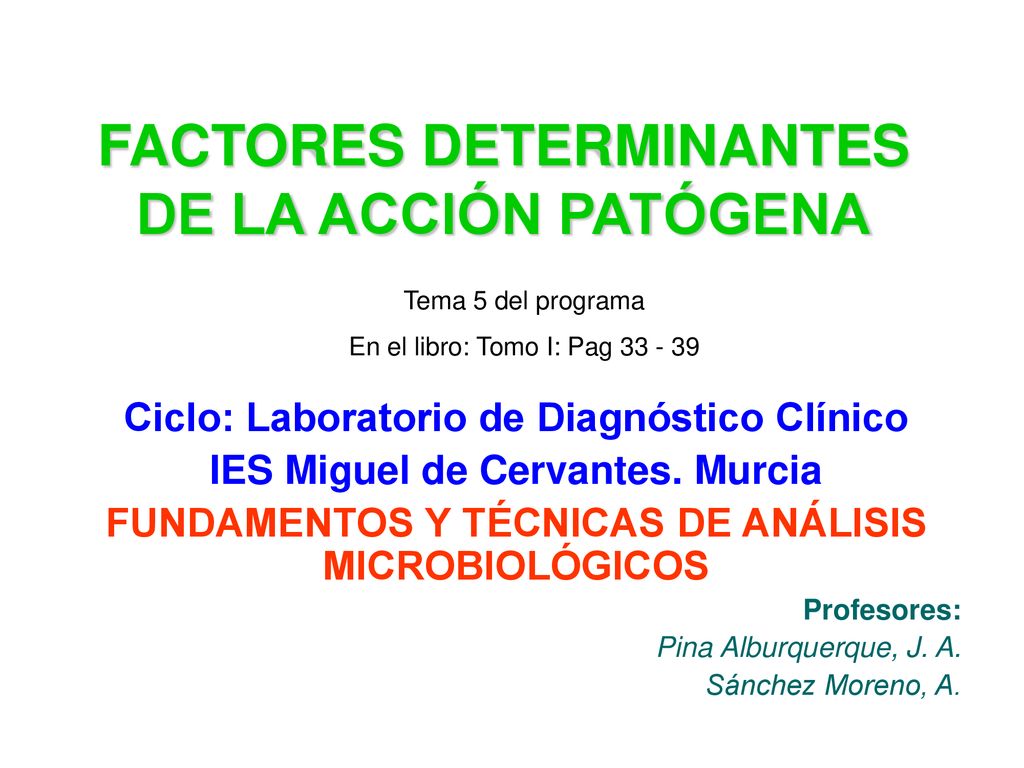 FACTORES DETERMINANTES DE LA ACCIÓN PATÓGENA

Tema 5 del programa

En el libro: Tomo I: Pag 33 - 39

Ciclo: Laboratorio de Diagnóstico Clínico

IES Miguel de Cervantes. Murcia

FUNDAMENTOS Y TÉCNICAS DE ANÁLISIS MICROBIOLÓGICOS

Profesores:

Pina Alburquerque, J. A.

Sánchez Moreno, A.